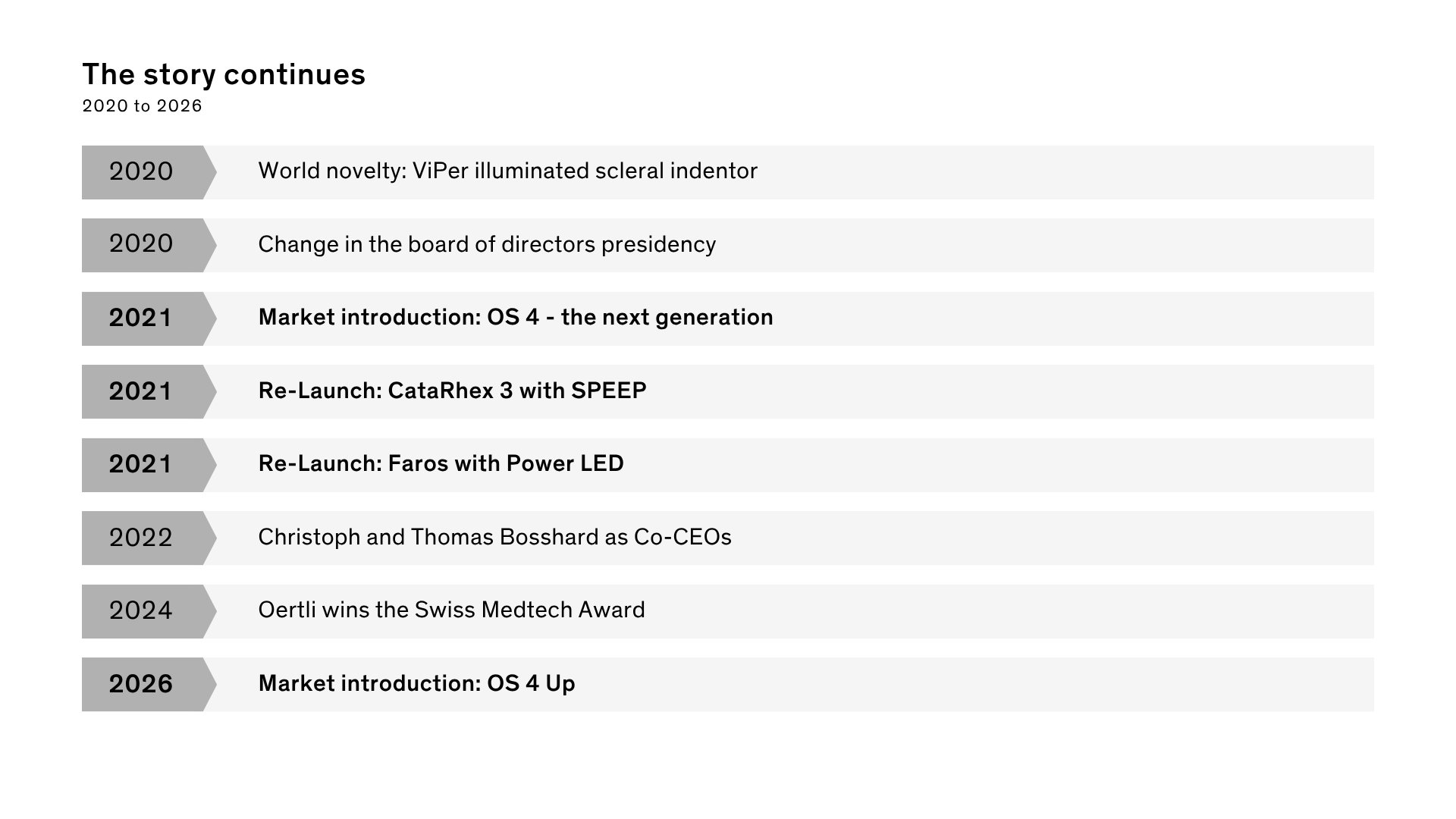 The story continues
2020 to 2026

2020 World novelty: ViPer illuminated scleral indentor

2020 Change in the board of directors presidency

2021 Market introduction: OS 4 - the next generation

2021 Re-Launch: CataRhex 3 with SPEEP

2021 Re-Launch: Faros with Power LED

2022 Christoph and Thomas Bosshard as Co-CEOs

2024 Oertli wins the Swiss Medtech Award

2026 Market introduction: OS 4 Up